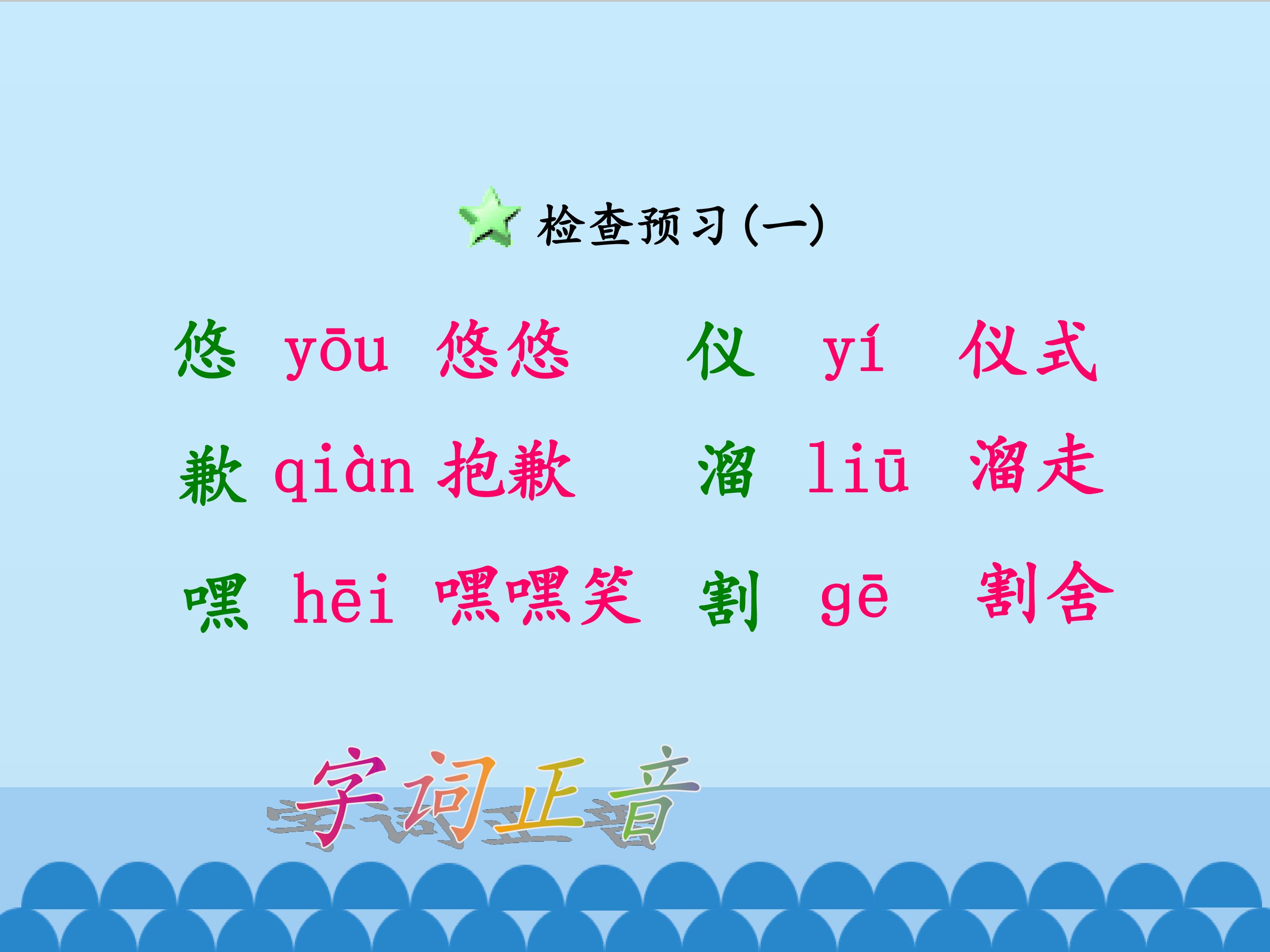 检查预习(一)

悠 yōu 悠悠　仪 yí 仪式
歉 qiàn 抱歉　溜 liū 溜走
嘿 hēi 嘿嘿笑　割 gē 割舍

字词正音